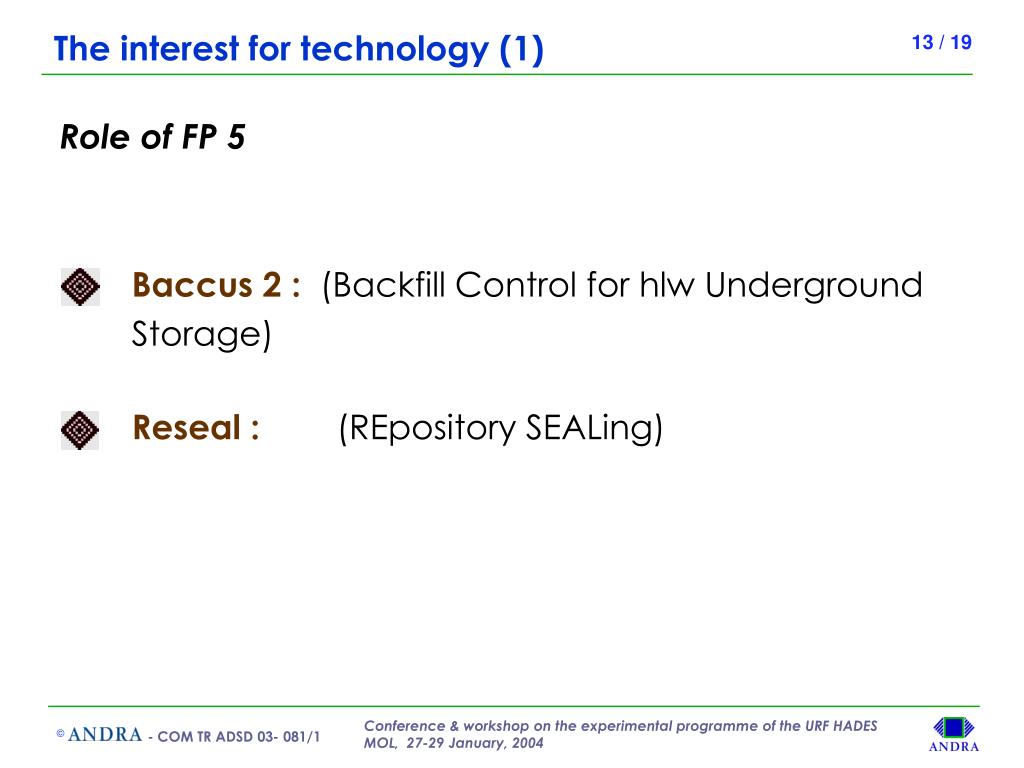 The interest for technology (1)

13 / 19

Role of FP 5

Baccus 2 : (Backfill Control for hlw Underground Storage)

Reseal : (REpository SEALing)

© ANDRA - COM TR ADSD 03- 081/1

Conference & workshop on the experimental programme of the URF HADES
MOL, 27-29 January, 2004

ANDRA